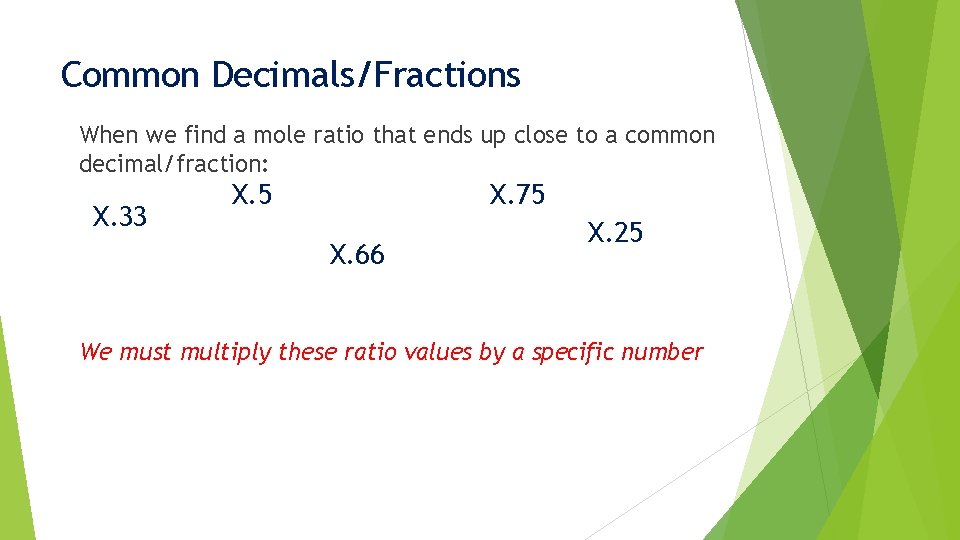 Common Decimals/Fractions

When we find a mole ratio that ends up close to a common decimal/fraction:

X.33

X.5

X.66

X.75

X.25

We must multiply these ratio values by a specific number